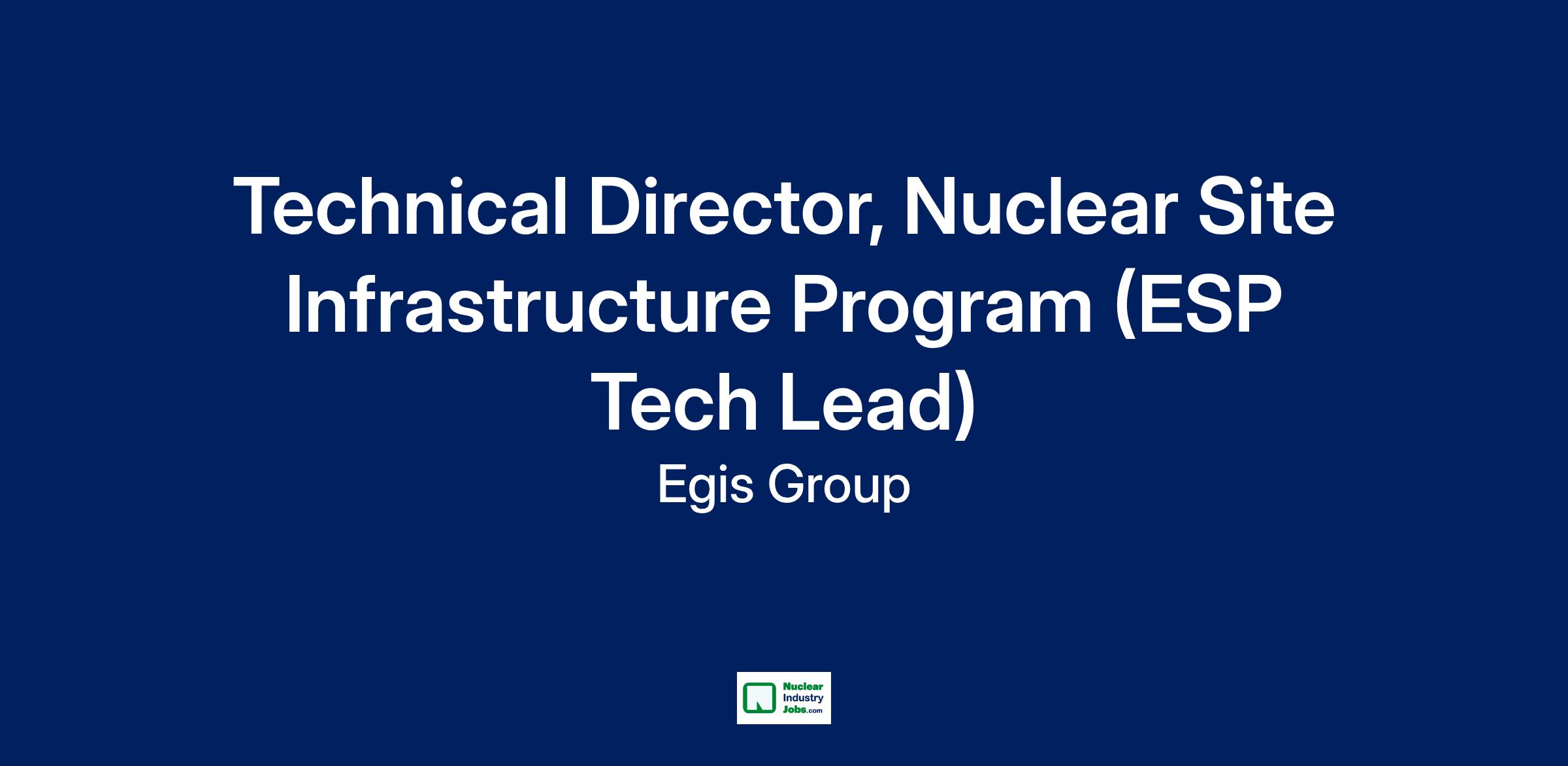 Technical Director, Nuclear Site Infrastructure Program (ESP Tech Lead)

Egis Group

Nuclear Industry Jobs.com